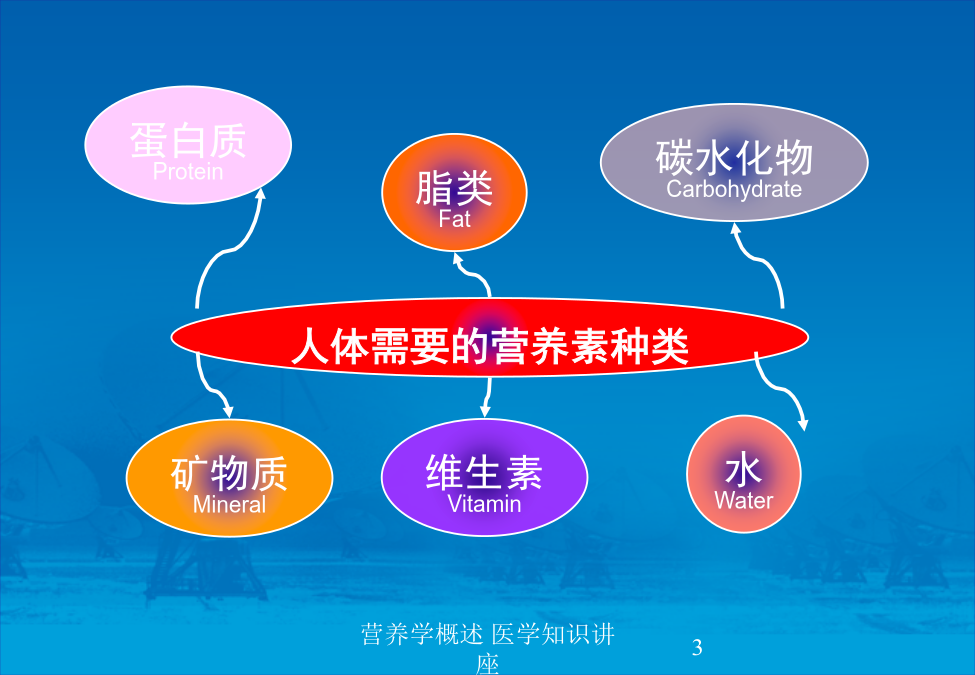 蛋白质
Protein

脂类
Fat

碳水化物
Carbohydrate

人体需要的营养素种类

矿物质
Mineral

维生素
Vitamin

水
Water

营养学概述 医学知识讲座

3